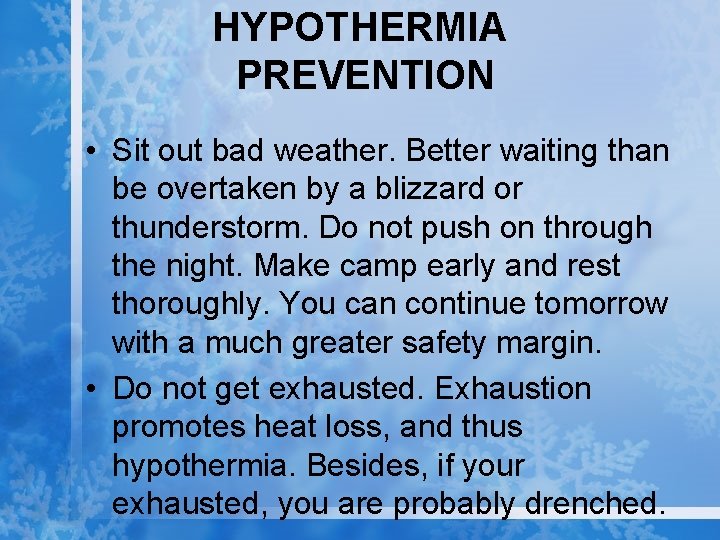 HYPOTHERMIA PREVENTION

• Sit out bad weather. Better waiting than be overtaken by a blizzard or thunderstorm. Do not push on through the night. Make camp early and rest thoroughly. You can continue tomorrow with a much greater safety margin.

• Do not get exhausted. Exhaustion promotes heat loss, and thus hypothermia. Besides, if your exhausted, you are probably drenched.